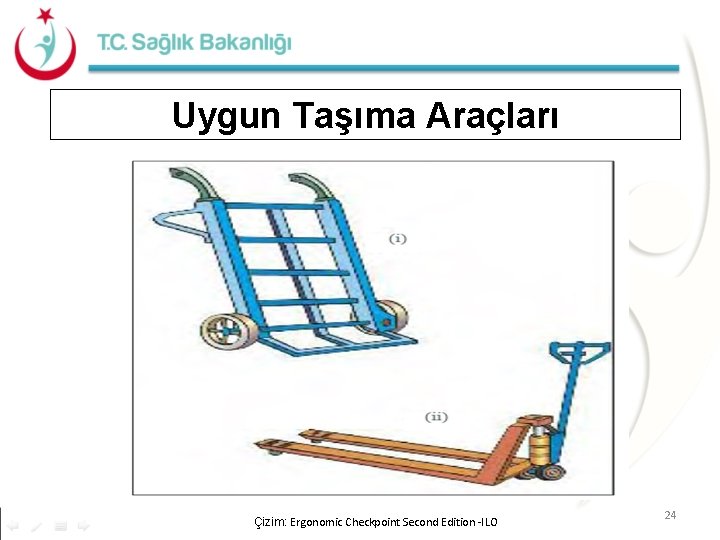 T.C. Sağlık Bakanlığı

Uygun Taşıma Araçları

(i)

(ii)

Çizim: Ergonomic Checkpoint Second Edition -ILO

24